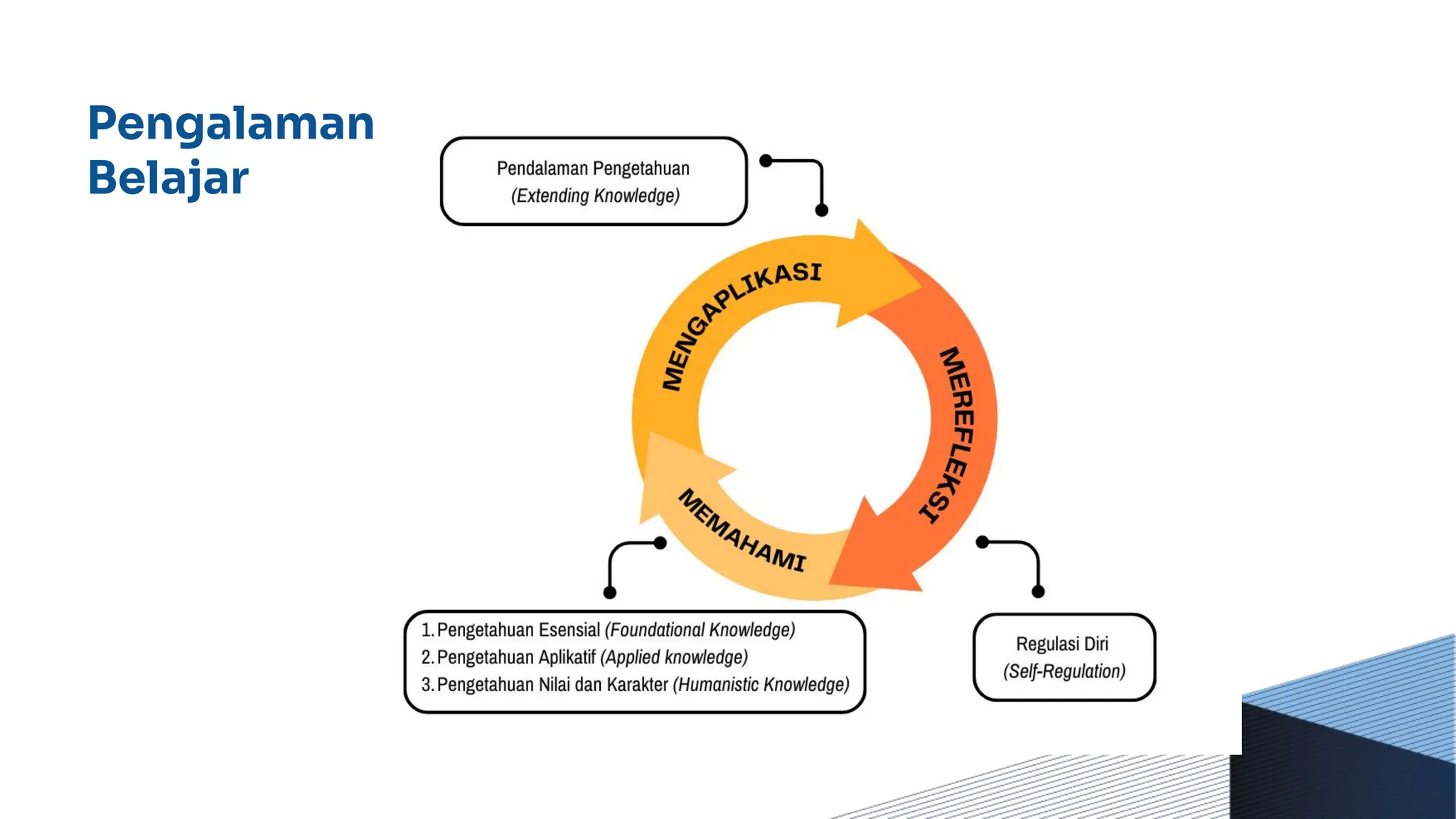 Pengalaman Belajar

Pendalaman Pengetahuan
(Extending Knowledge)

MENGAPLIKASI

MEREFLEKSI

MEMAHAMI

1. Pengetahuan Esensial (Foundational Knowledge)
2. Pengetahuan Aplikatif (Applied knowledge)
3. Pengetahuan Nilai dan Karakter (Humanistic Knowledge)

Regulasi Diri
(Self-Regulation)